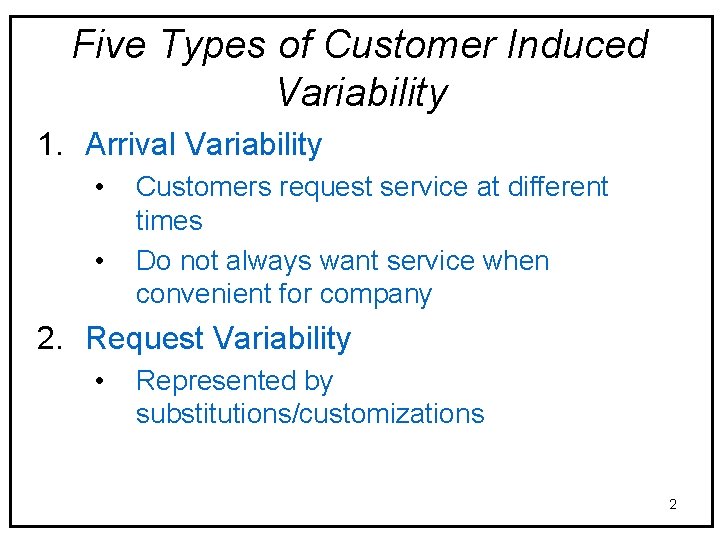 Five Types of Customer Induced Variability

1. Arrival Variability
• Customers request service at different times
• Do not always want service when convenient for company

2. Request Variability
• Represented by substitutions/customizations

2